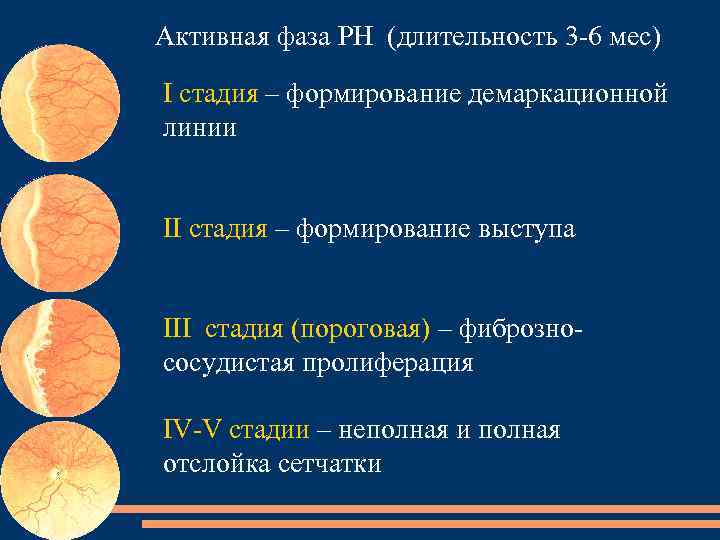 Активная фаза РН (длительность 3-6 мес)

I стадия – формирование демаркационной линии

II стадия – формирование выступа

III стадия (пороговая) – фиброзно-сосудистая пролиферация

IV-V стадии – неполная и полная отслойка сетчатки